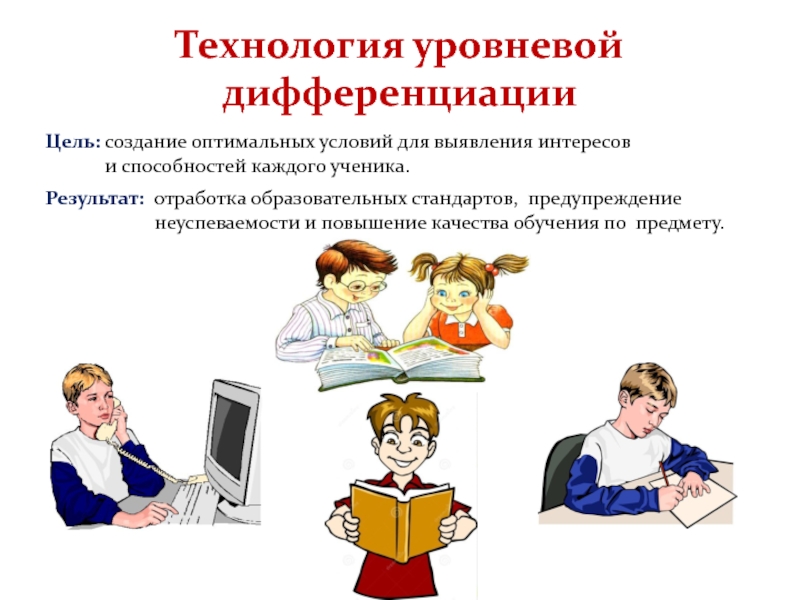 Технология уровневой дифференциации

Цель: создание оптимальных условий для выявления интересов и способностей каждого ученика.

Результат: отработка образовательных стандартов, предупреждение неуспеваемости и повышение качества обучения по предмету.